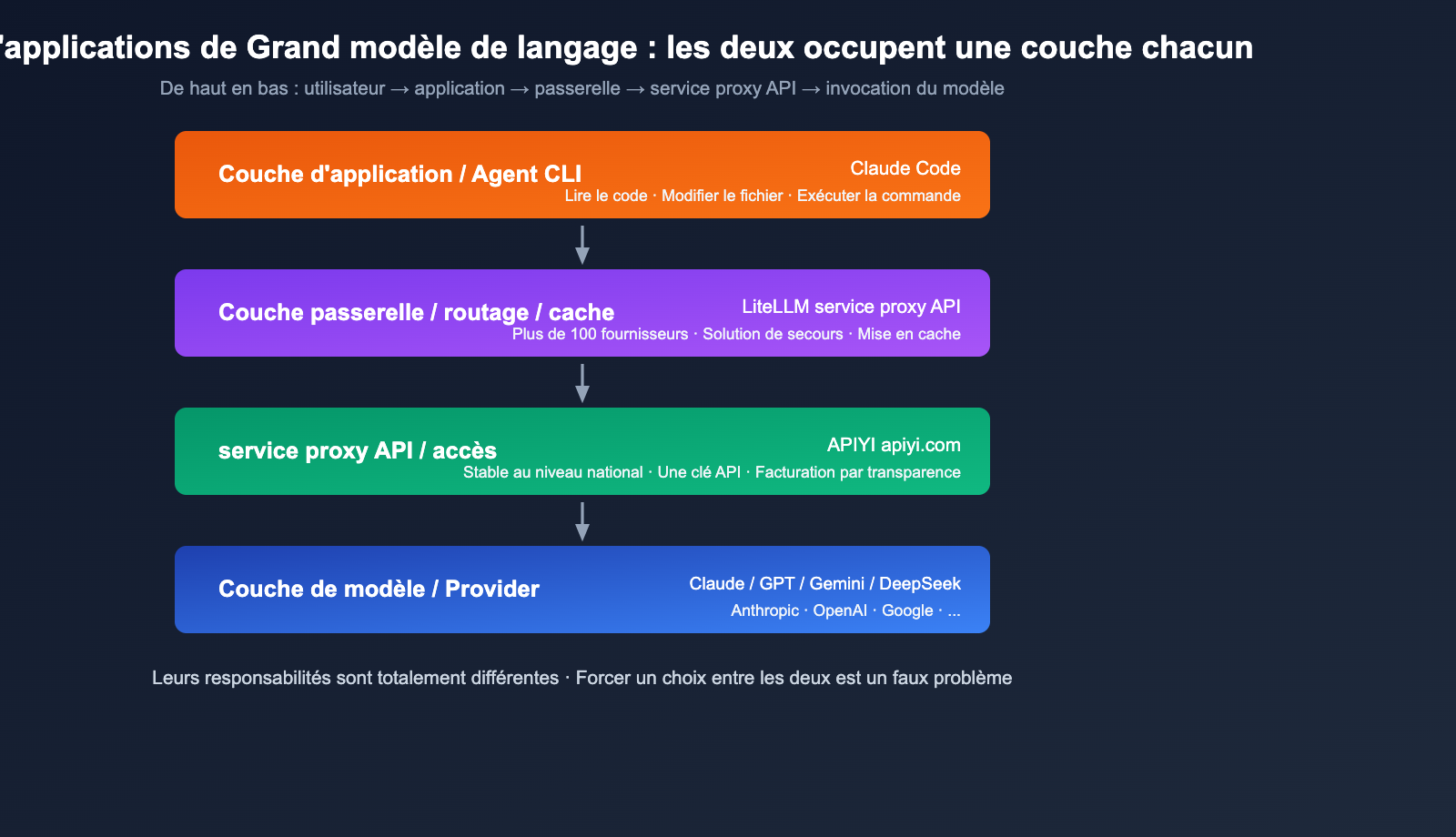 'applications de Grand modèle de langage : les deux occupent une couche chacun

De haut en bas : utilisateur → application → passerelle → service proxy API → invocation du modèle

Couche d'application / Agent CLI
Claude Code
Lire le code · Modifier le fichier · Exécuter la commande

Couche passerelle / routage / cache
LiteLLM service proxy API
Plus de 100 fournisseurs · Solution de secours · Mise en cache

service proxy API / accès
APIYI apiyi.com
Stable au niveau national · Une clé API · Facturation par transparence

Couche de modèle / Provider
Claude / GPT / Gemini / DeepSeek
Anthropic · OpenAI · Google · ...

Leurs responsabilités sont totalement différentes · Forcer un choix entre les deux est un faux problème